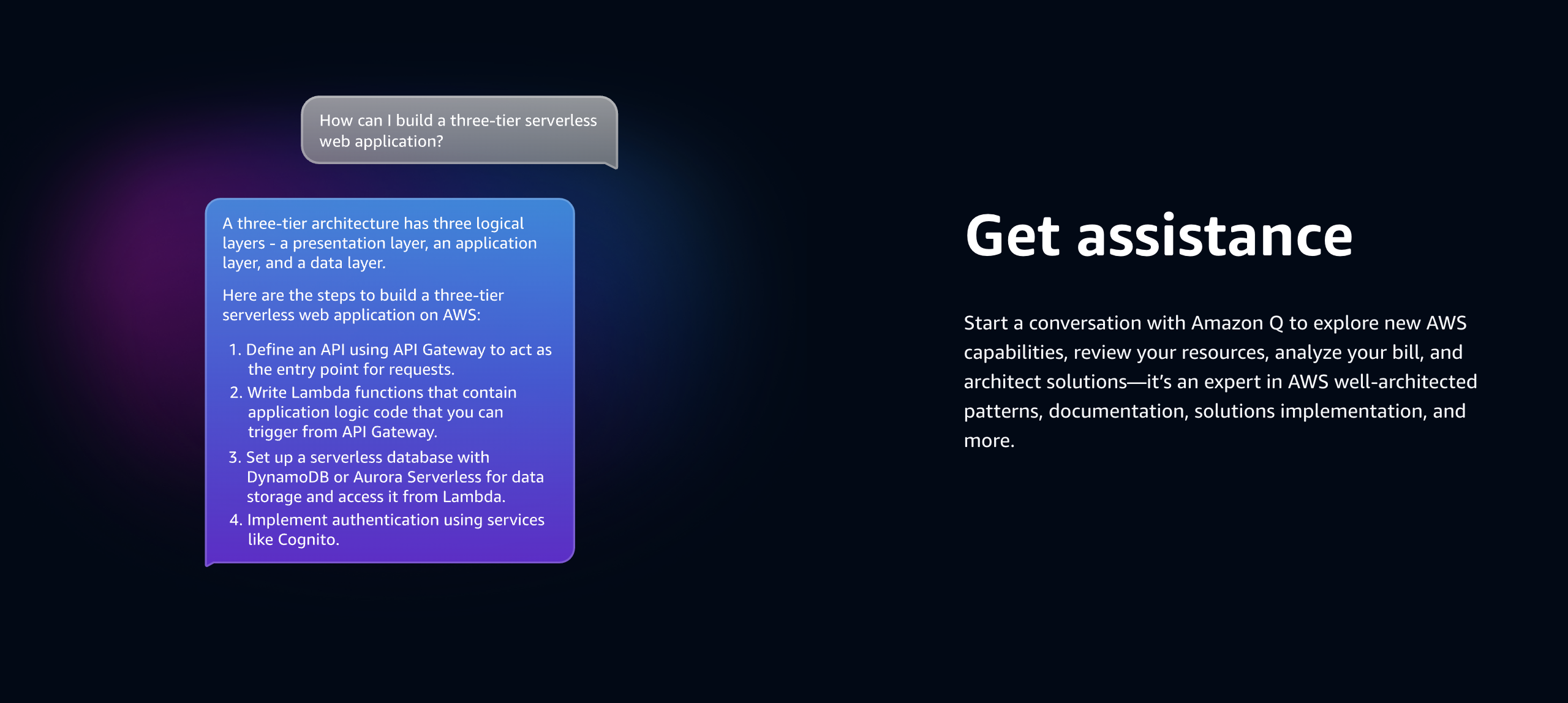 How can I build a three-tier serverless web application?

A three-tier architecture has three logical layers - a presentation layer, an application layer, and a data layer.

Here are the steps to build a three-tier serverless web application on AWS:

1. Define an API using API Gateway to act as the entry point for requests.
2. Write Lambda functions that contain application logic code that you can trigger from API Gateway.
3. Set up a serverless database with DynamoDB or Aurora Serverless for data storage and access it from Lambda.
4. Implement authentication using services like Cognito.

Get assistance

Start a conversation with Amazon Q to explore new AWS capabilities, review your resources, analyze your bill, and architect solutions—it's an expert in AWS well-architected patterns, documentation, solutions implementation, and more.